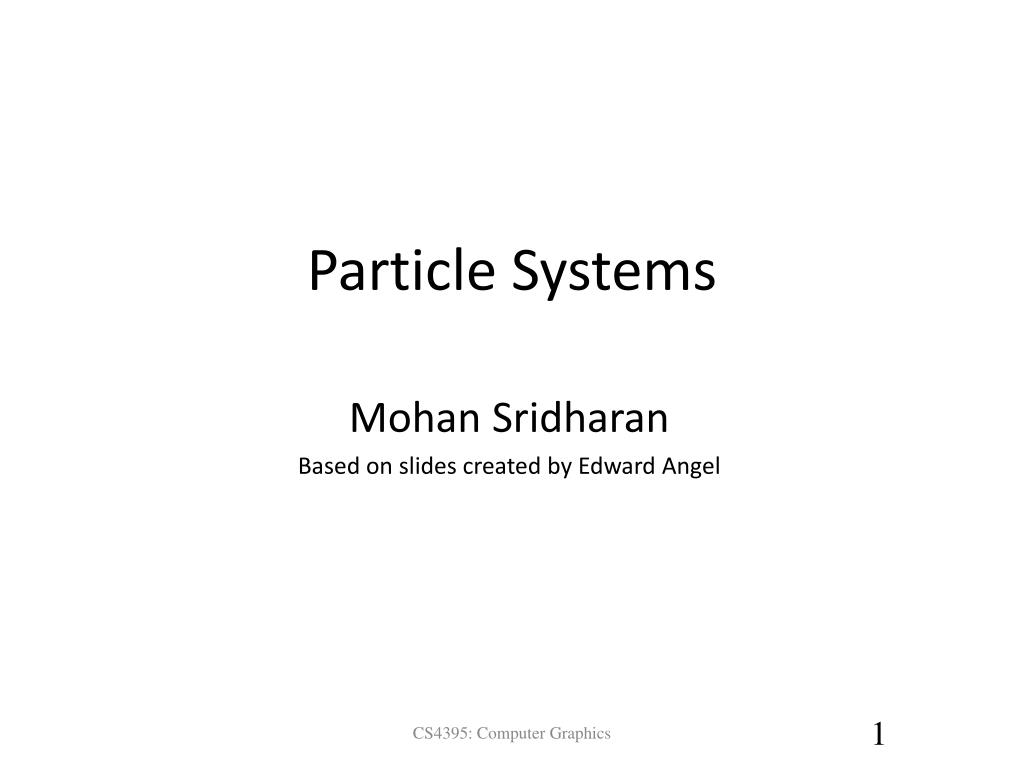 Particle Systems

Mohan Sridharan

Based on slides created by Edward Angel

CS4395: Computer Graphics

1